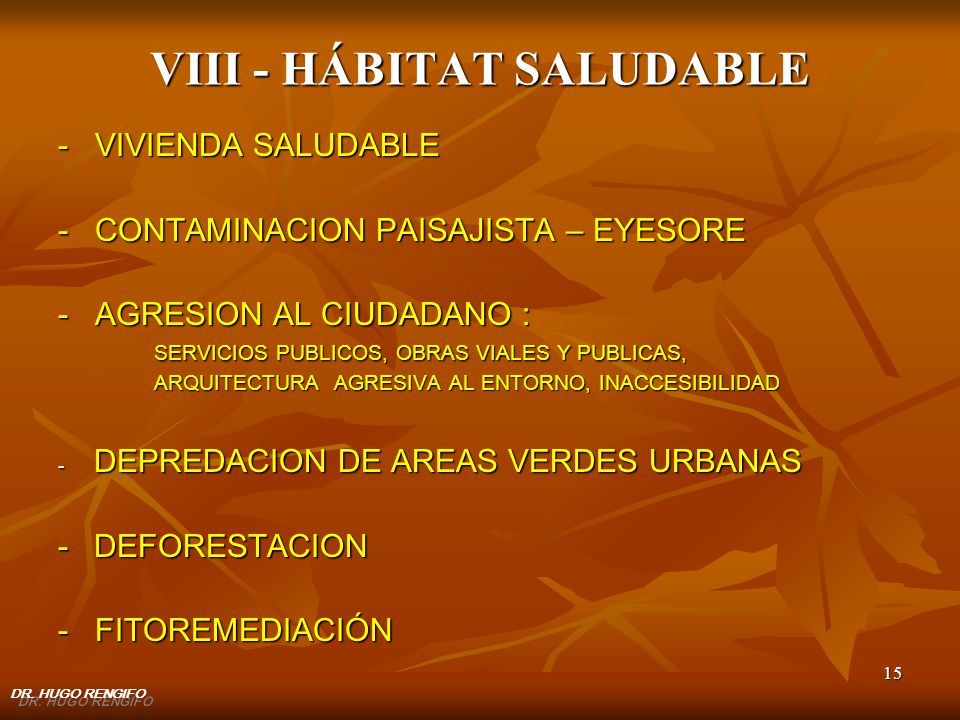 VIII - HÁBITAT SALUDABLE

- VIVIENDA SALUDABLE

- CONTAMINACION PAISAJISTA – EYESORE

- AGRESION AL CIUDADANO :
SERVICIOS PUBLICOS, OBRAS VIALES Y PUBLICAS, ARQUITECTURA AGRESIVA AL ENTORNO, INACCESIBILIDAD

- DEPREDACION DE AREAS VERDES URBANAS

- DEFORESTACION

- FITOREMEDIACIÓN

15

DR. HUGO RENGIFO
DR. HUGO RENGIFO